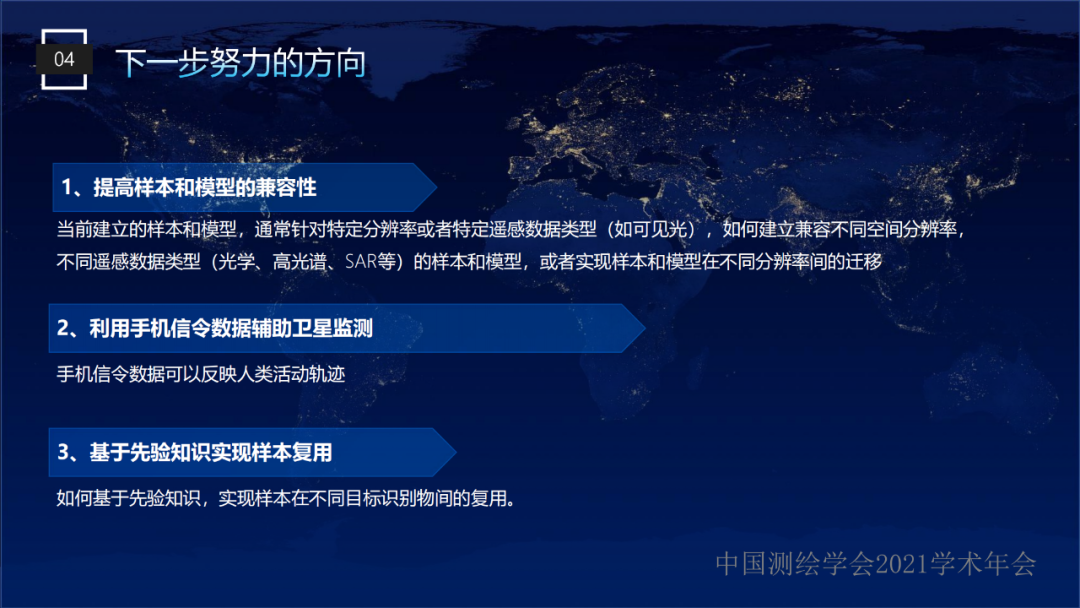 04

下一步努力的方向

1、提高样本和模型的兼容性

当前建立的样本和模型，通常针对特定分辨率或者特定遥感数据类型（如可见光），如何建立兼容不同空间分辨率，不同遥感数据类型（光学、高光谱、SAR等）的样本和模型，或者实现样本和模型在不同分辨率间的迁移

2、利用手机信令数据辅助卫星监测

手机信令数据可以反映人类活动轨迹

3、基于先验知识实现样本复用

如何基于先验知识，实现样本在不同目标识别物间的复用。

中国测绘学会2021学术年会